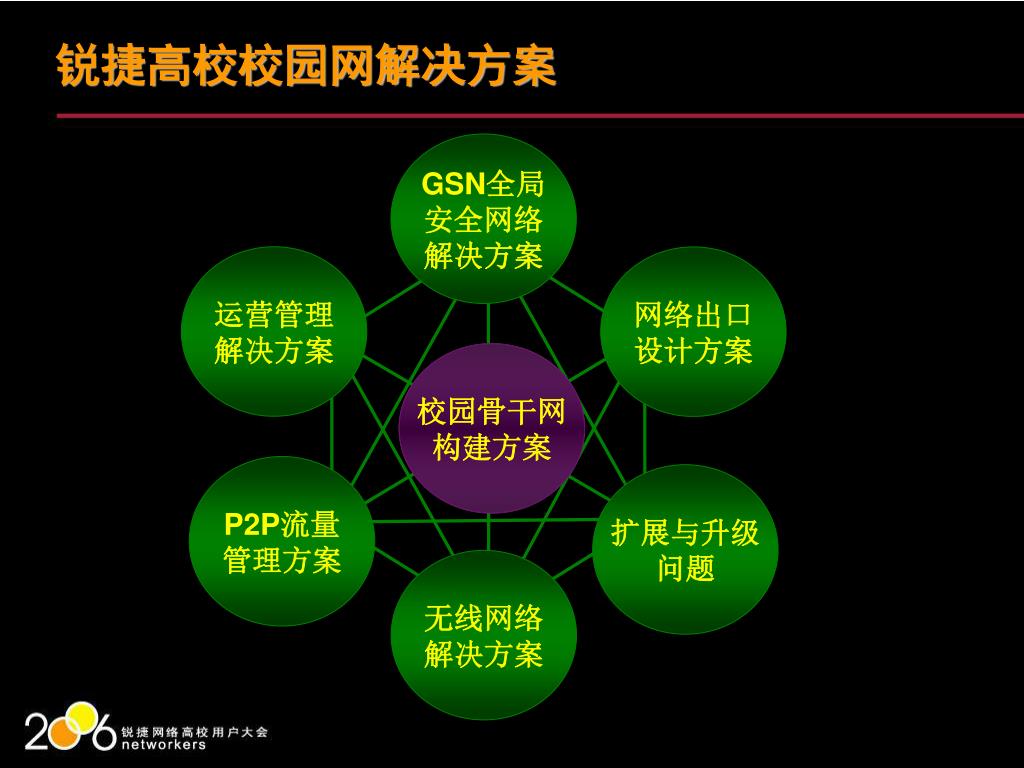 锐捷高校校园网解决方案

GSN全局安全网络解决方案

运营管理解决方案

网络出口设计方案

校园骨干网构建方案

P2P流量管理方案

扩展与升级问题

无线网络解决方案

2006 锐捷网络高校用户大会 networkers